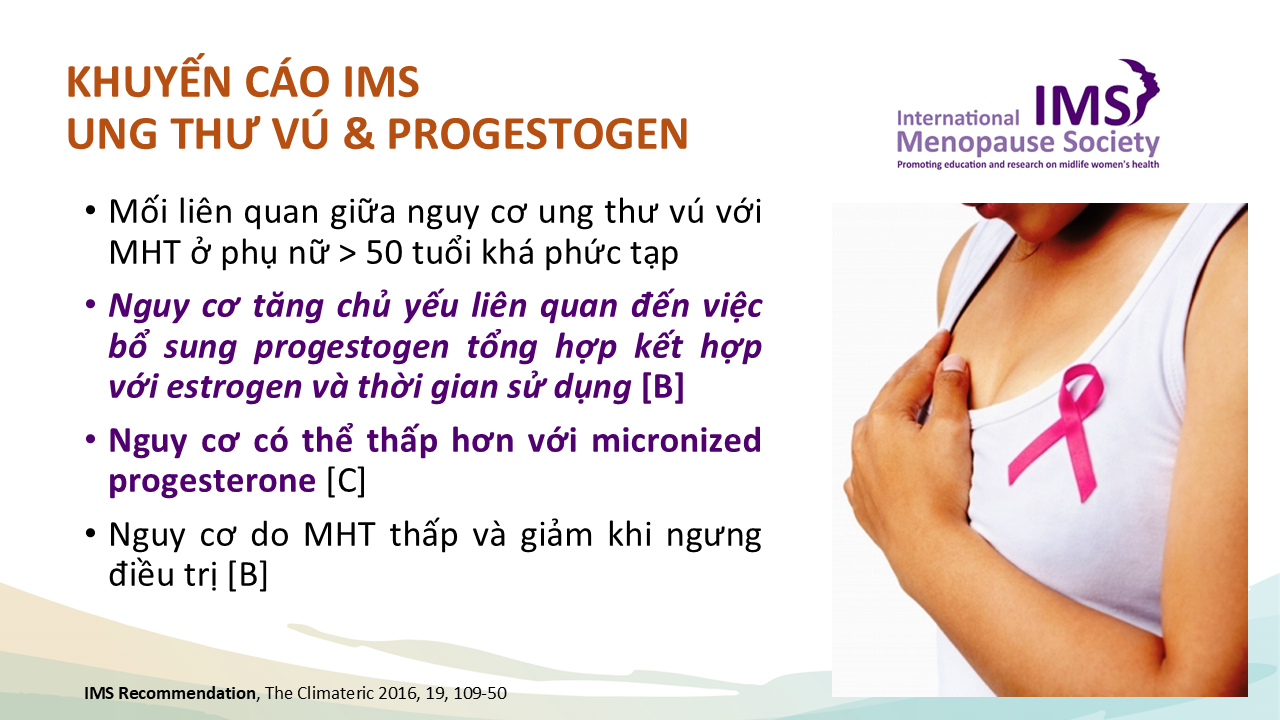 KHUYẾN CÁO IMS
UNG THƯ VÚ & PROGESTOGEN

International IMS
Menopause Society
Promoting education and research on midlife women's health

• Mối liên quan giữa nguy cơ ung thư vú với MHT ở phụ nữ > 50 tuổi khá phức tạp

• Nguy cơ tăng chủ yếu liên quan đến việc bổ sung progestogen tổng hợp kết hợp với estrogen và thời gian sử dụng [B]

• Nguy cơ có thể thấp hơn với micronized progesterone [C]

• Nguy cơ do MHT thấp và giảm khi ngưng điều trị [B]

IMS Recommendation, The Climateric 2016, 19, 109-50